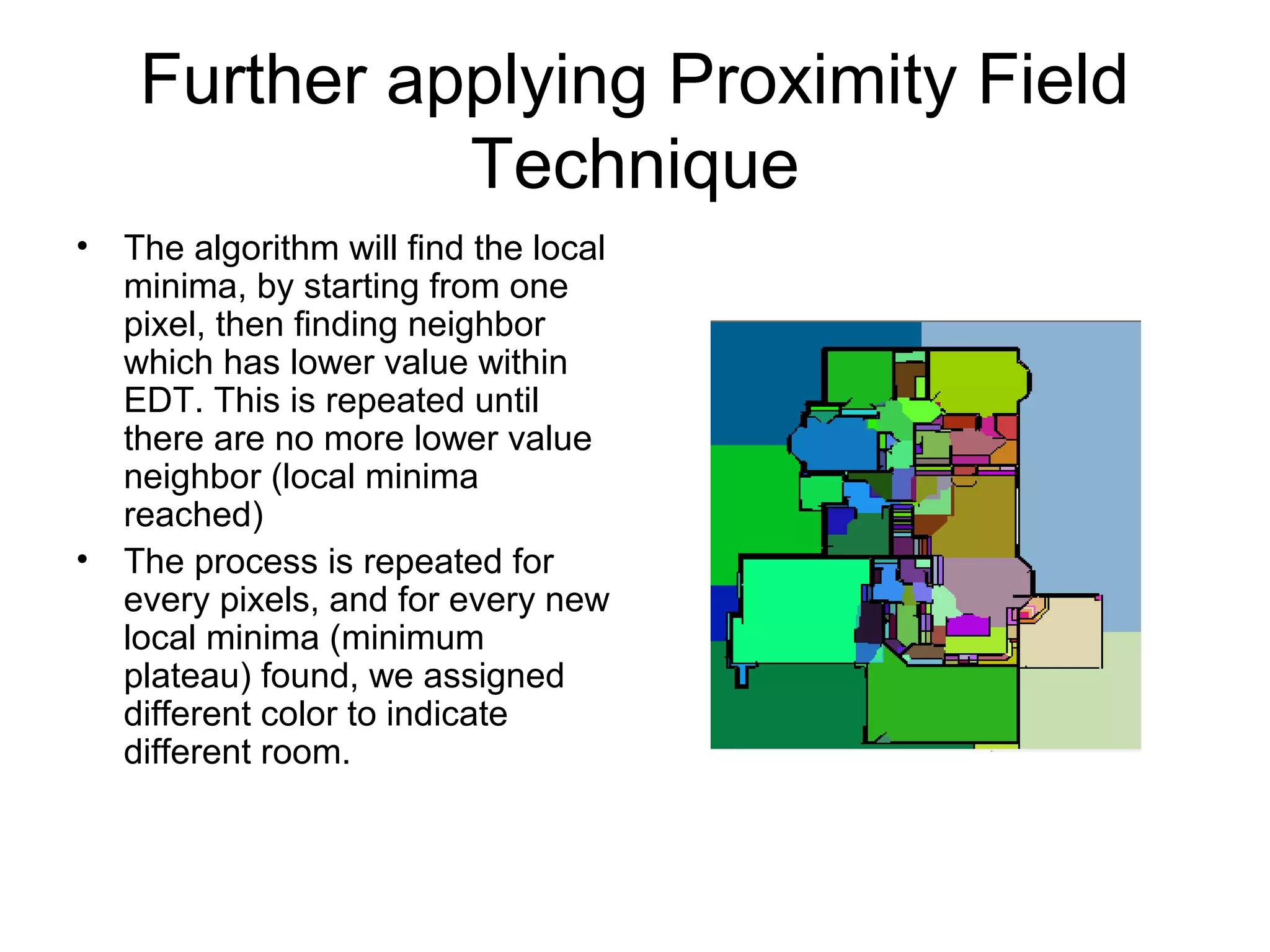 Further applying Proximity Field Technique

• The algorithm will find the local minima, by starting from one pixel, then finding neighbor which has lower value within EDT. This is repeated until there are no more lower value neighbor (local minima reached)

• The process is repeated for every pixels, and for every new local minima (minimum plateau) found, we assigned different color to indicate different room.